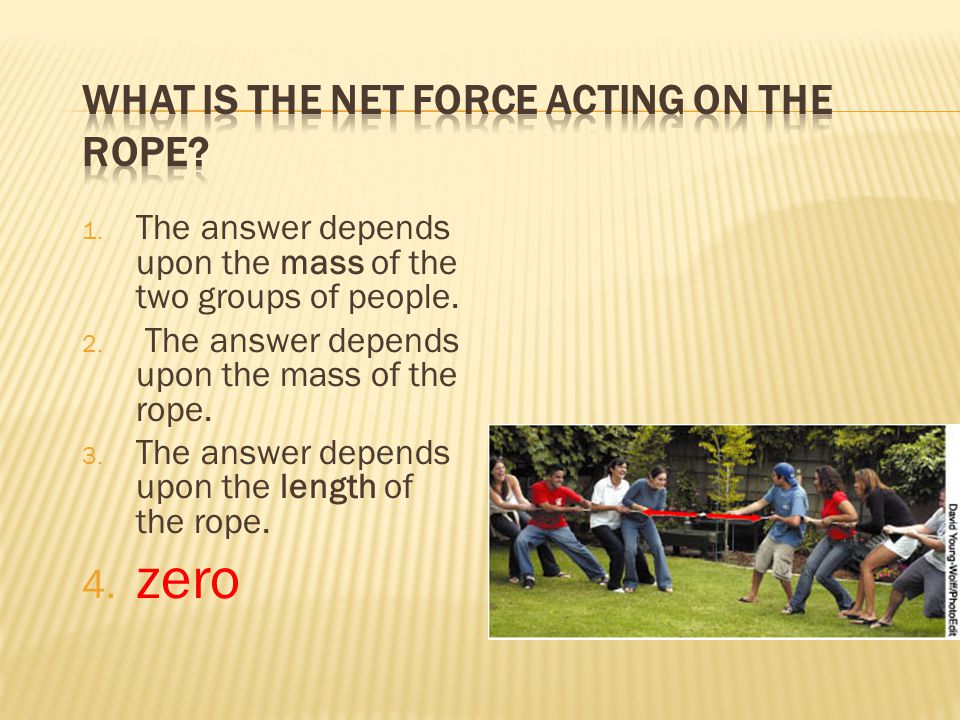 WHAT IS THE NET FORCE ACTING ON THE ROPE?

1. The answer depends upon the mass of the two groups of people.

2. The answer depends upon the mass of the rope.

3. The answer depends upon the length of the rope.

4. zero

David Young-Wolff/PhotoEdit